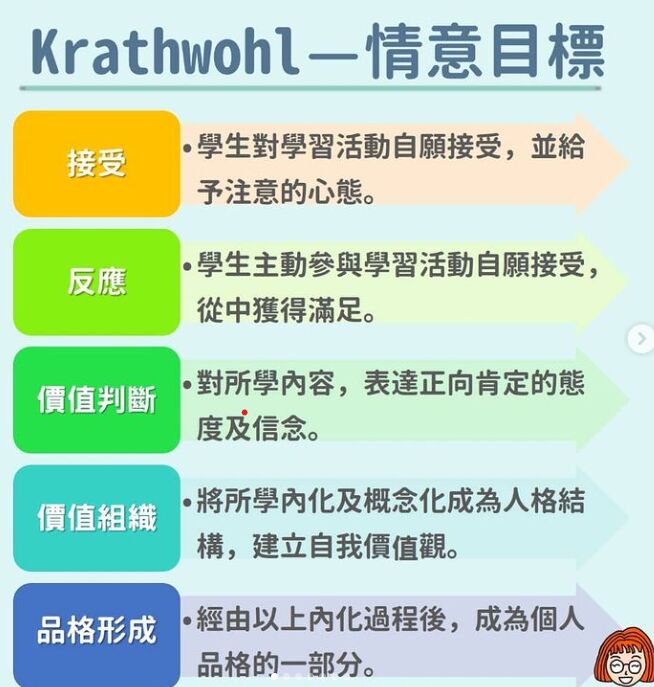 Krathwohl—情意目標

接受

•學生對學習活動自願接受，並給予注意的心態。

反應

•學生主動參與學習活動自願接受，從中獲得滿足。

價值判斷

•對所學內容，表達正向肯定的態度及信念。

價值組織

•將所學內化及概念化成為人格結構，建立自我價值觀。

品格形成

•經由以上內化過程後，成為個人品格的一部分。